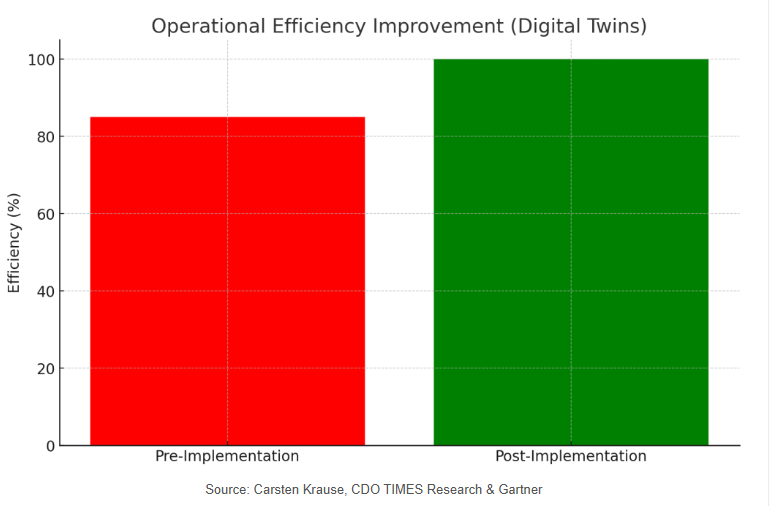 Operational Efficiency Improvement (Digital Twins)

Efficiency (%)

100
80
60
40
20
0

Pre-Implementation
Post-Implementation

Source: Carsten Krause, CDO TIMES Research & Gartner